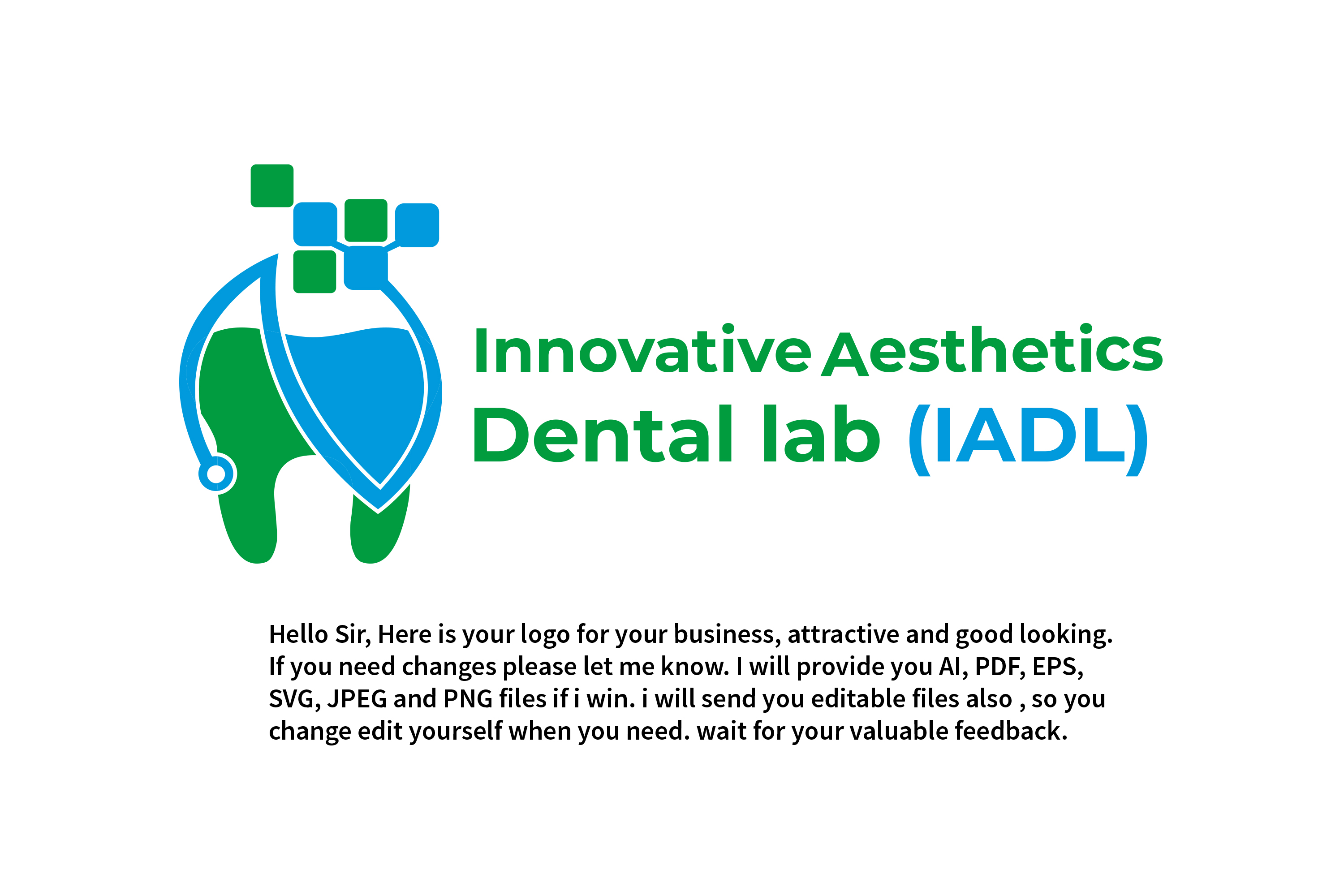 Innovative Aesthetics
Dental lab (IADL)

Hello Sir, Here is your logo for your business, attractive and good looking. If you need changes please let me know. I will provide you AI, PDF, EPS, SVG, JPEG and PNG files if i win. i will send you editable files also , so you change edit yourself when you need. wait for your valuable feedback.